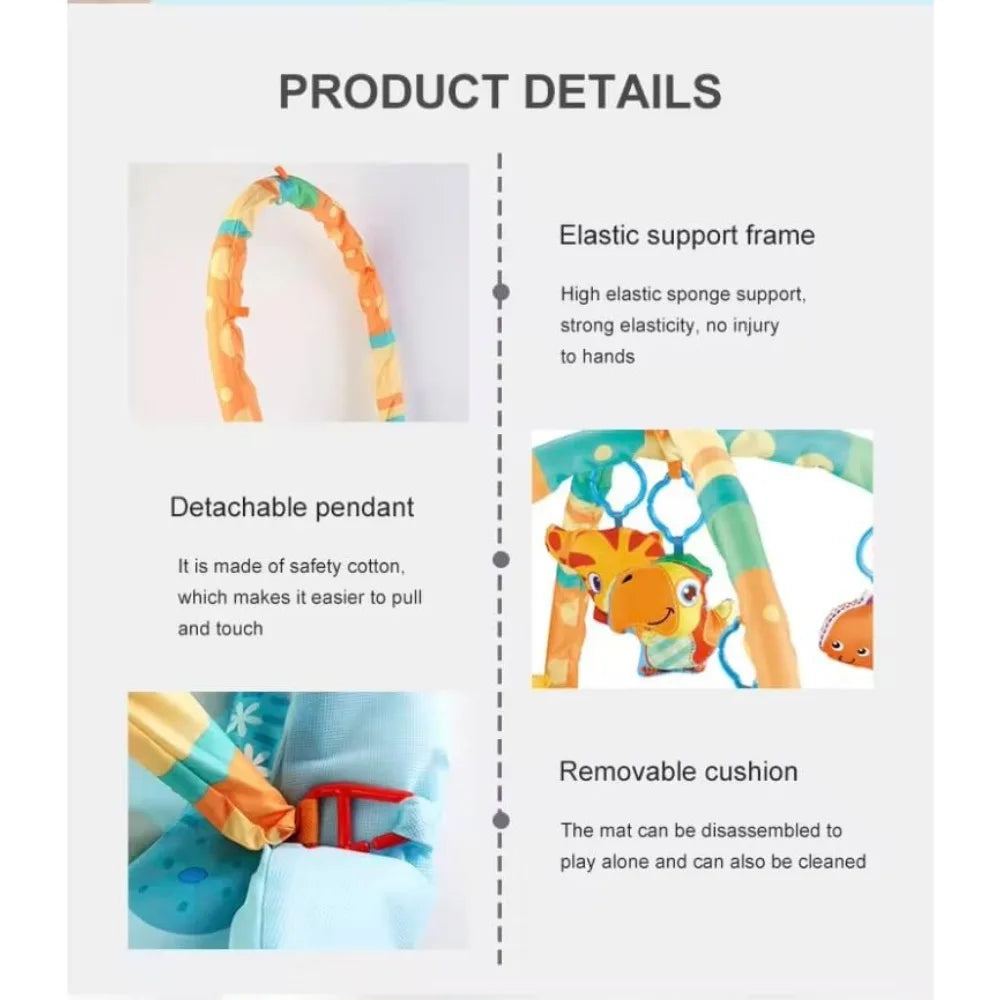 PRODUCT DETAILS

Elastic support frame

High elastic sponge support, strong elasticity, no injury to hands

Detachable pendant

It is made of safety cotton, which makes it easier to pull and touch

Removable cushion

The mat can be disassembled to play alone and can also be cleaned